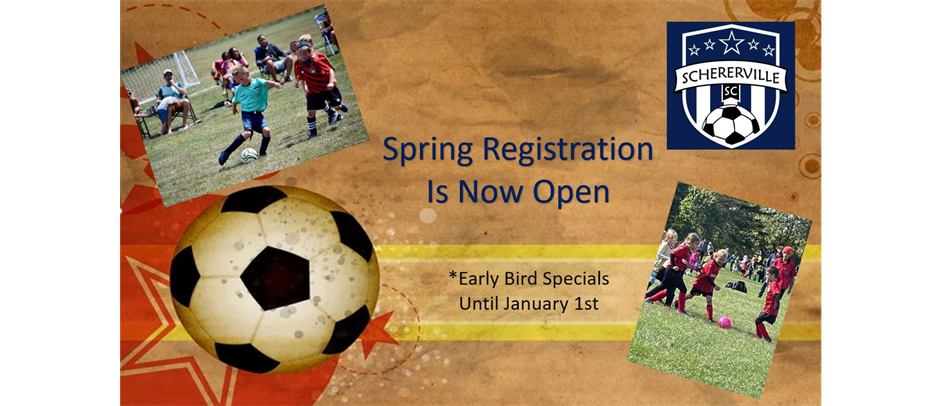 SCHERERVILLE
SC

Spring Registration
Is Now Open

*Early Bird Specials
Until January 1st